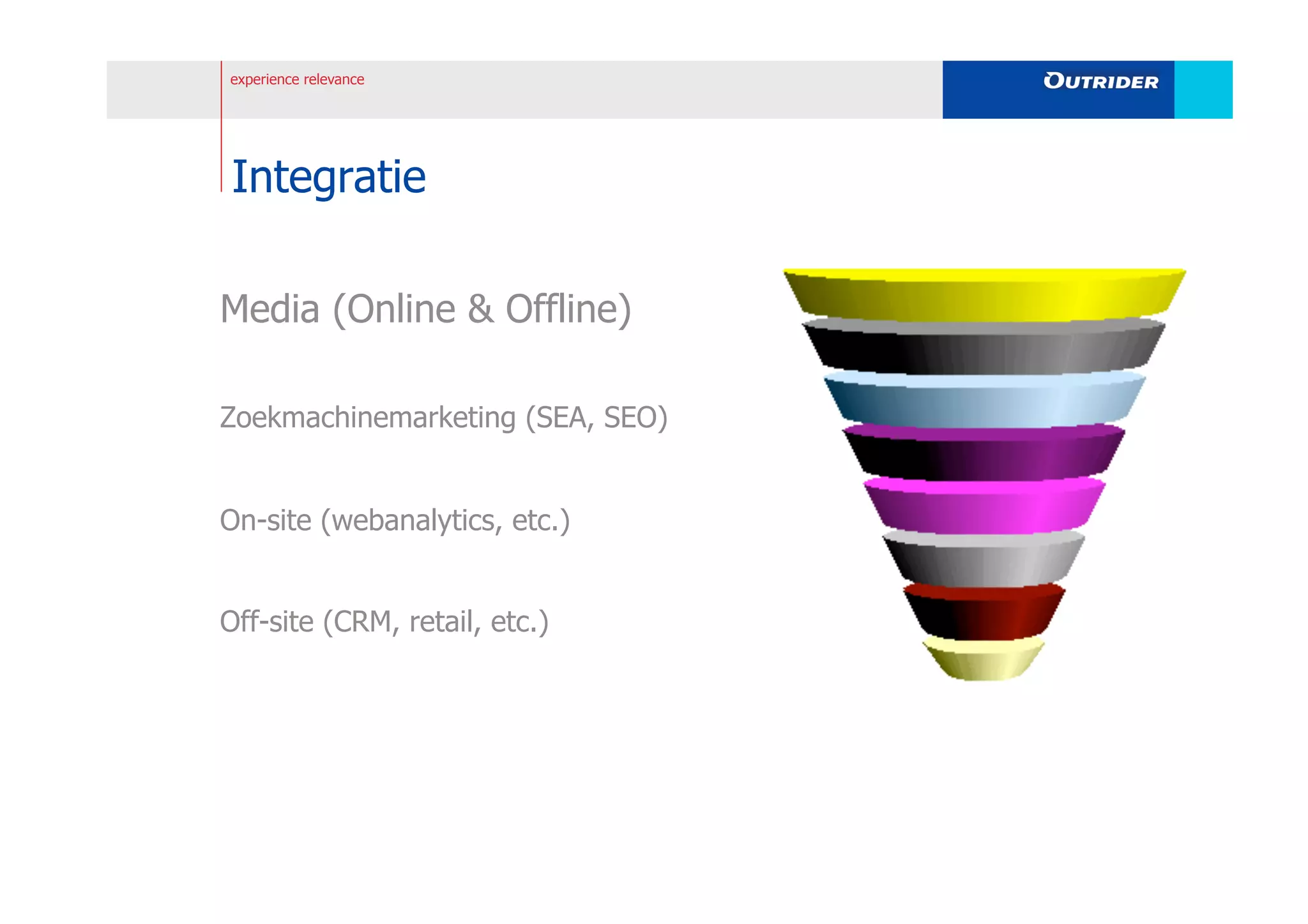 experience relevance

OUTRIDER

Integratie

Media (Online & Offline)

Zoekmachinemarketing (SEA, SEO)

On-site (webanalytics, etc.)

Off-site (CRM, retail, etc.)